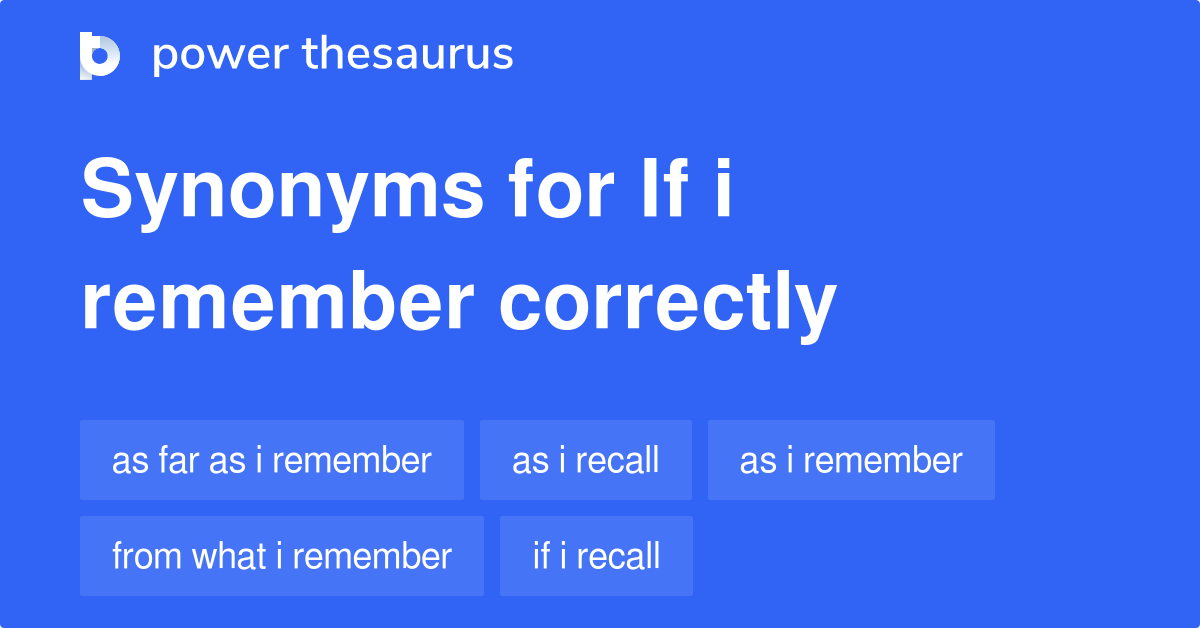 power thesaurus

Synonyms for If i remember correctly

as far as i remember
as i recall
as i remember
from what i remember
if i recall